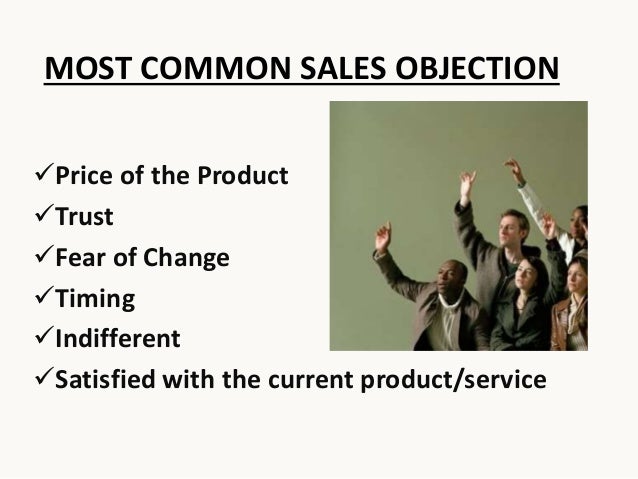 MOST COMMON SALES OBJECTION

✓Price of the Product
✓Trust
✓Fear of Change
✓Timing
✓Indifferent
✓Satisfied with the current product/service